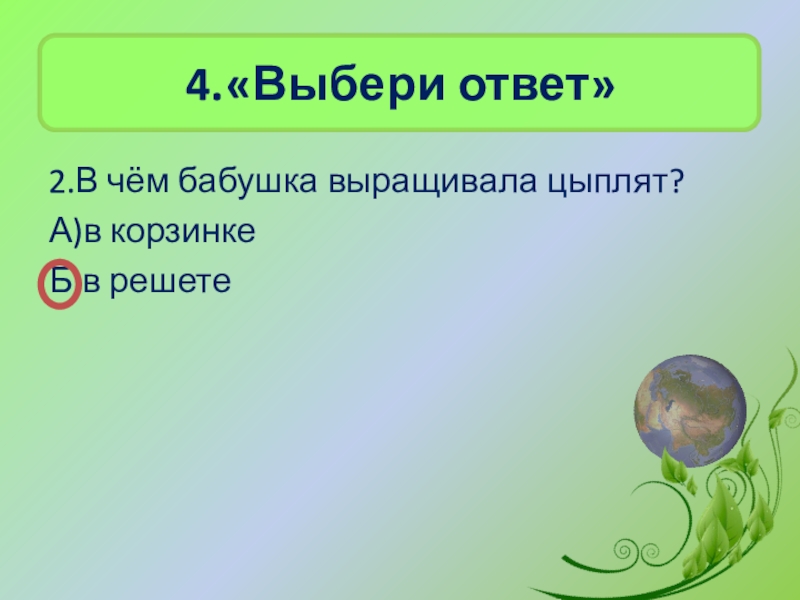 4.«Выбери ответ»

2.В чём бабушка выращивала цыплят?

А)в корзинке

Б)в решете